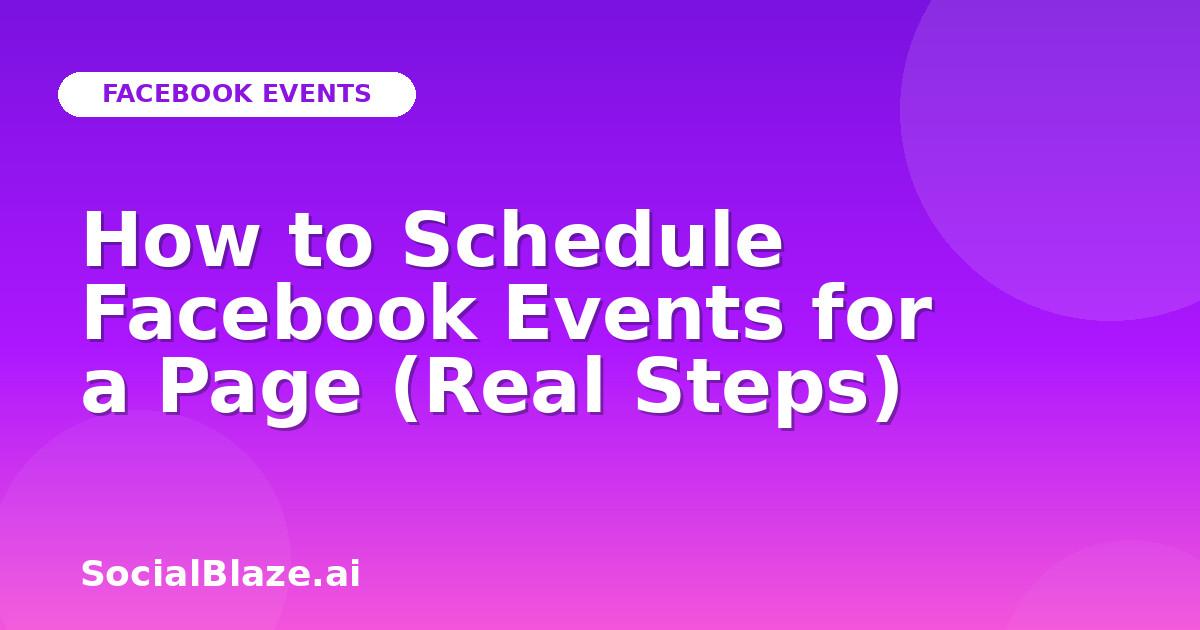 FACEBOOK EVENTS

How to Schedule Facebook Events for a Page (Real Steps)

SocialBlaze.ai